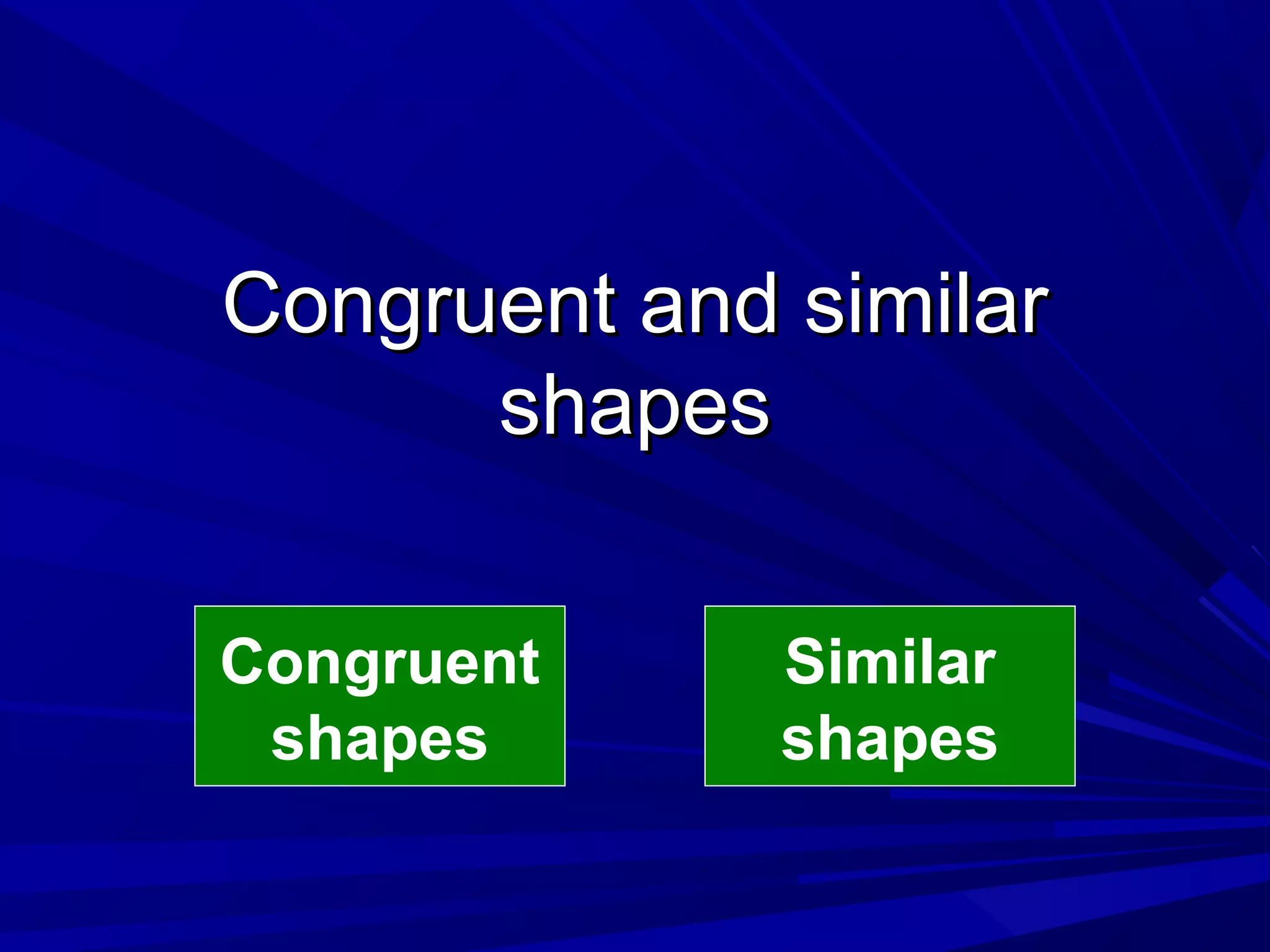 Congruent and similar shapes

Congruent shapes

Similar shapes